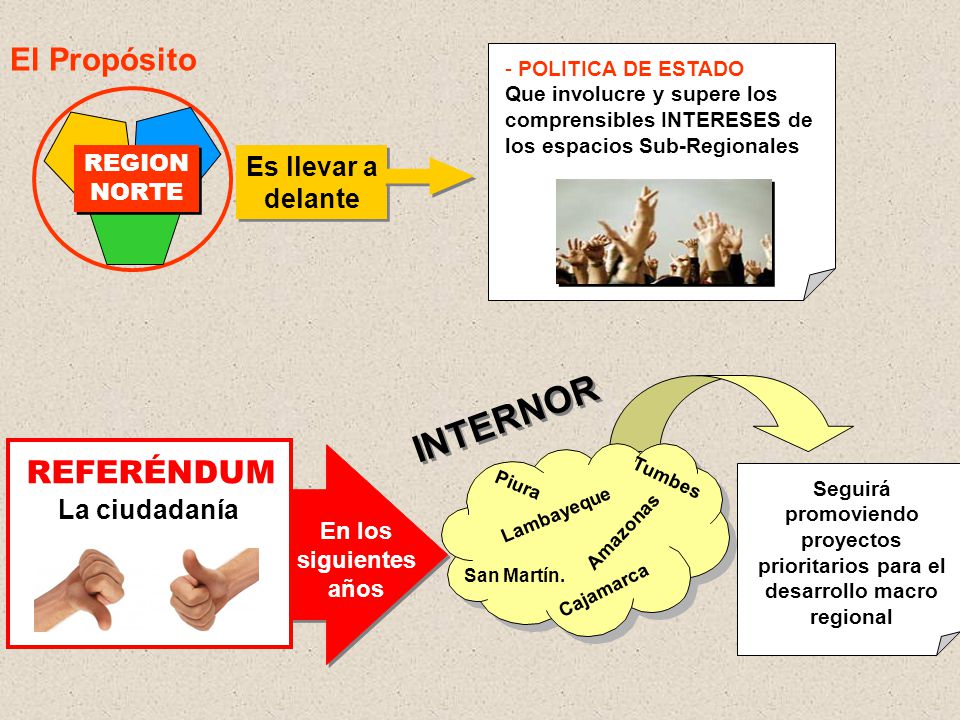 El Propósito

REGION NORTE

Es llevar a delante

- POLITICA DE ESTADO
Que involucre y supere los comprensibles INTERESES de los espacios Sub-Regionales

REFERÉNDUM
La ciudadanía

En los siguientes años

INTERNOR

Piura
Tumbes
Lambayeque
Amazonas
San Martín.
Cajamarca

Seguirá promoviendo proyectos prioritarios para el desarrollo macro regional